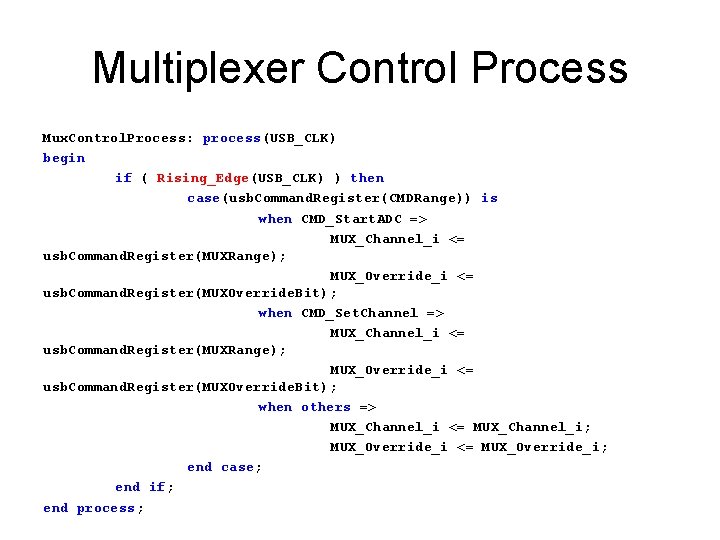 Multiplexer Control Process

MuxControlProcess: process(USB_CLK)
begin
if ( Rising_Edge(USB_CLK) ) then
case(usbCommandRegister(CMDRange)) is
when CMD_StartADC =>
MUX_Channel_i <=
usbCommandRegister(MUXRange);
MUX_Override_i <=
usbCommandRegister(MUXOverrideBit);
when CMD_SetChannel =>
MUX_Channel_i <=
usbCommandRegister(MUXRange);
MUX_Override_i <=
usbCommandRegister(MUXOverrideBit);
when others =>
MUX_Channel_i <= MUX_Channel_i;
MUX_Override_i <= MUX_Override_i;
end case;
end if;
end process;